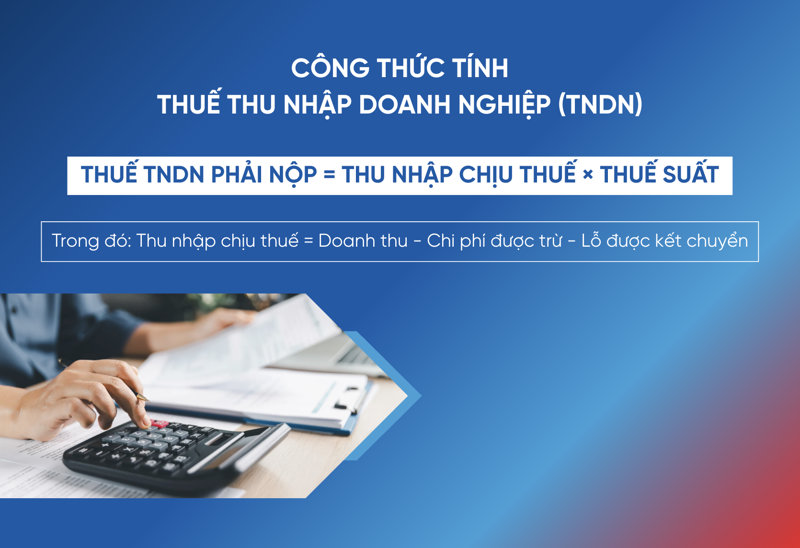 CÔNG THỨC TÍNH
THUẾ THU NHẬP DOANH NGHIỆP (TNDN)

THUẾ TNDN PHẢI NỘP = THU NHẬP CHỊU THUẾ × THUẾ SUẤT

Trong đó: Thu nhập chịu thuế = Doanh thu - Chi phí được trừ - Lỗ được kết chuyển